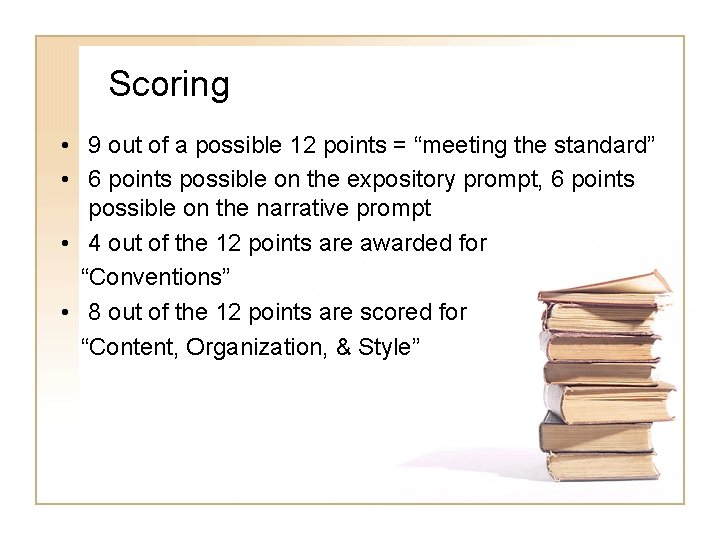 Scoring

• 9 out of a possible 12 points = “meeting the standard”
• 6 points possible on the expository prompt, 6 points possible on the narrative prompt
• 4 out of the 12 points are awarded for “Conventions”
• 8 out of the 12 points are scored for “Content, Organization, & Style”